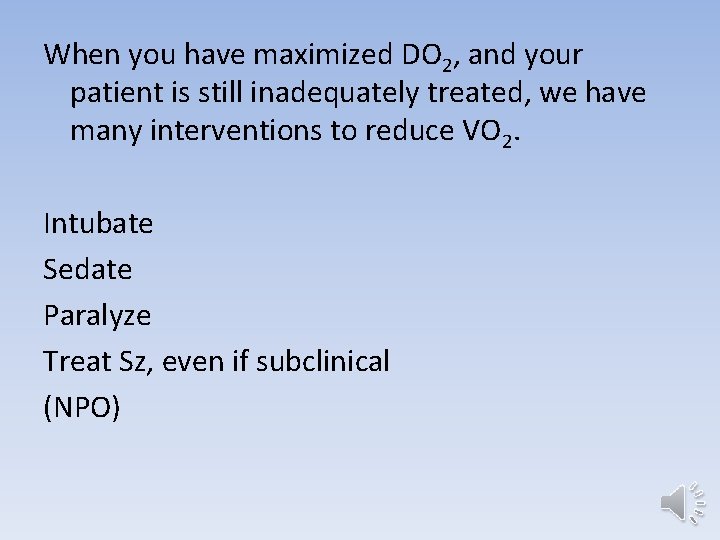 When you have maximized $DO_2$, and your patient is still inadequately treated, we have many interventions to reduce $VO_2$.

Intubate
Sedate
Paralyze
Treat Sz, even if subclinical
(NPO)